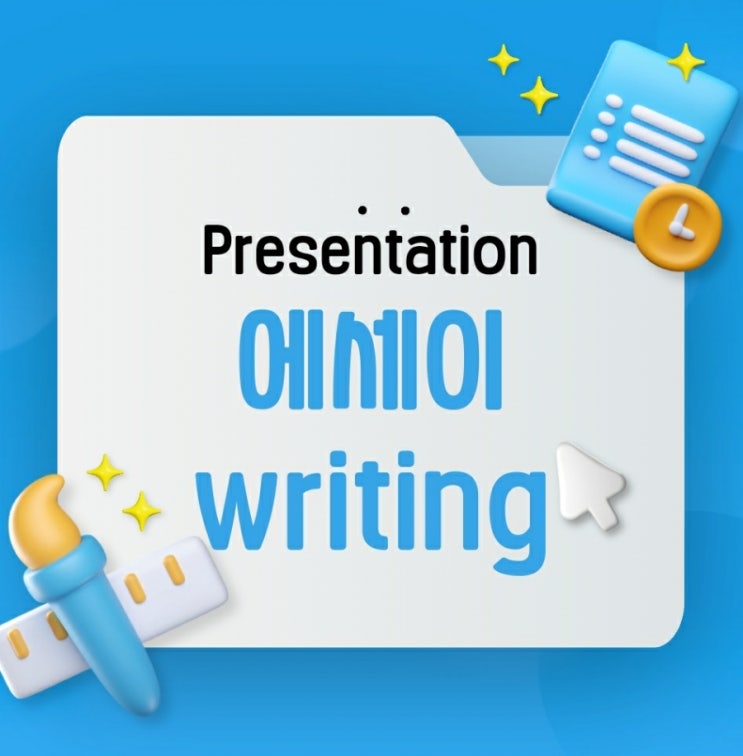 Presentation
에세이
writing